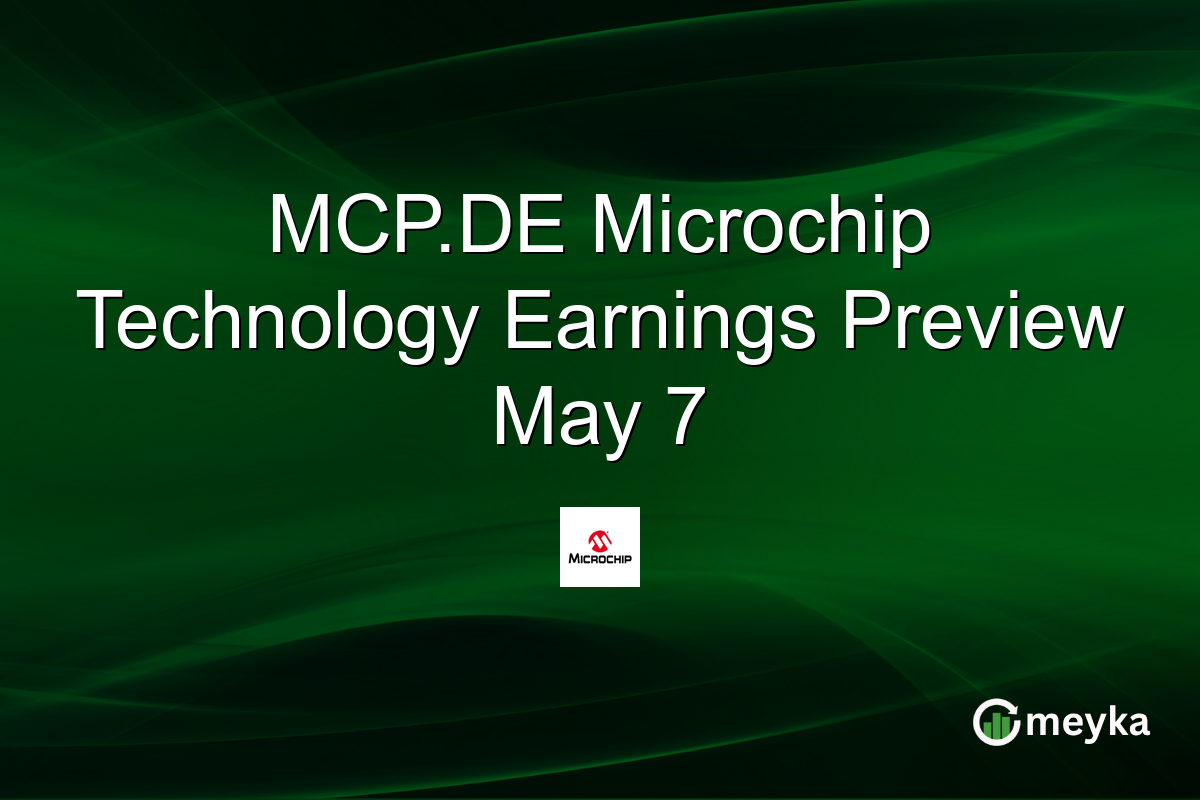 MCP.DE Microchip Technology Earnings Preview May 7

MICROCHIP

meyka